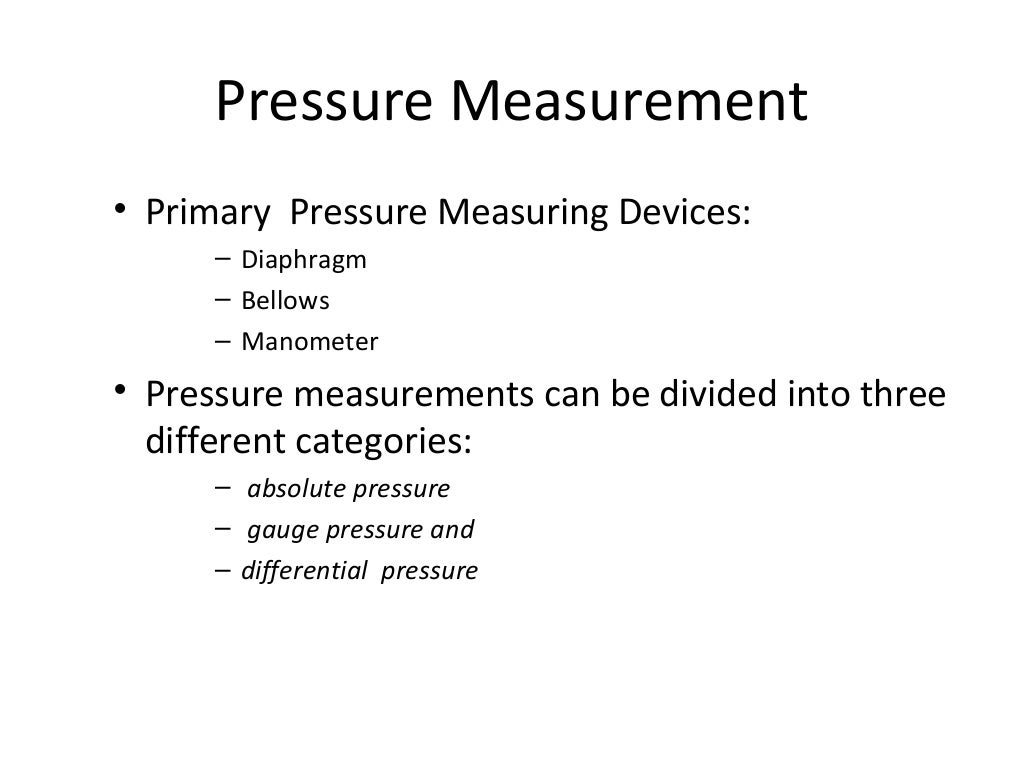 Pressure Measurement

• Primary Pressure Measuring Devices:
– Diaphragm
– Bellows
– Manometer

• Pressure measurements can be divided into three different categories:
– absolute pressure
– gauge pressure and
– differential pressure